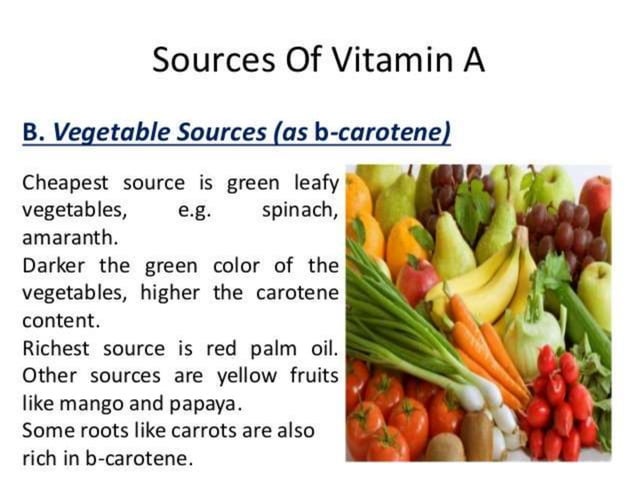 Sources Of Vitamin A

B. Vegetable Sources (as b-carotene)

Cheapest source is green leafy vegetables, e.g. spinach, amaranth.
Darker the green color of the vegetables, higher the carotene content.
Richest source is red palm oil.
Other sources are yellow fruits like mango and papaya.
Some roots like carrots are also rich in b-carotene.